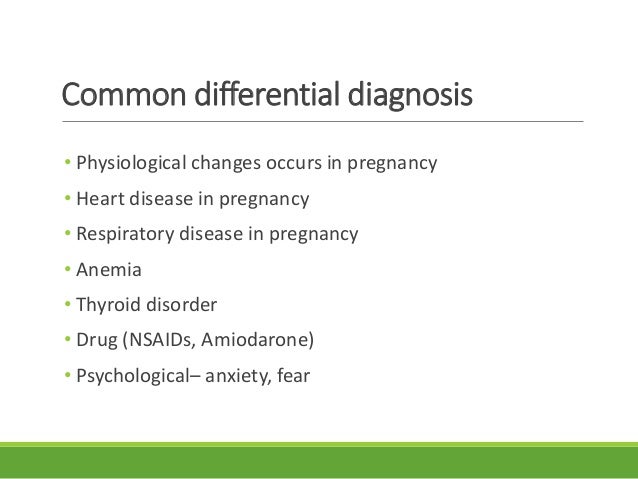 Common differential diagnosis

• Physiological changes occurs in pregnancy
• Heart disease in pregnancy
• Respiratory disease in pregnancy
• Anemia
• Thyroid disorder
• Drug (NSAIDs, Amiodarone)
• Psychological– anxiety, fear